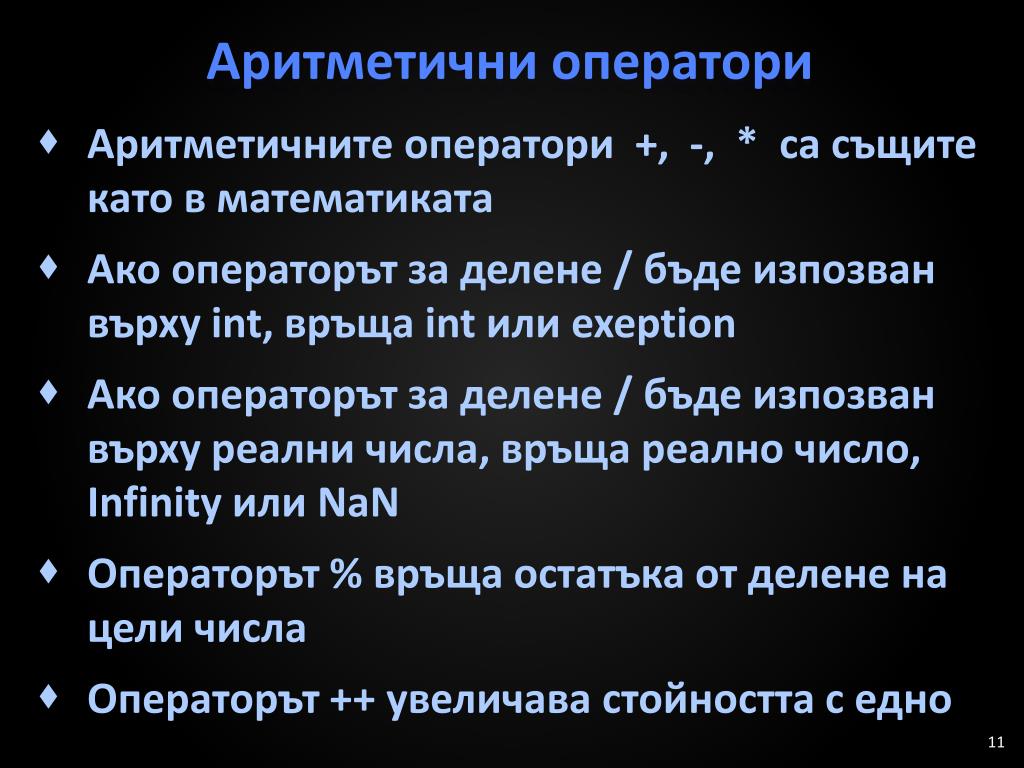 Аритметични оператори

♦ Аритметичните оператори +, -, * са същите като в математиката

♦ Ако операторът за делене / бъде изпозван върху int, връща int или exeption

♦ Ако операторът за делене / бъде изпозван върху реални числа, връща реално число, Infinity или NaN

♦ Операторът % връща остатъка от делене на цели числа

♦ Операторът ++ увеличава стойността с едно

11